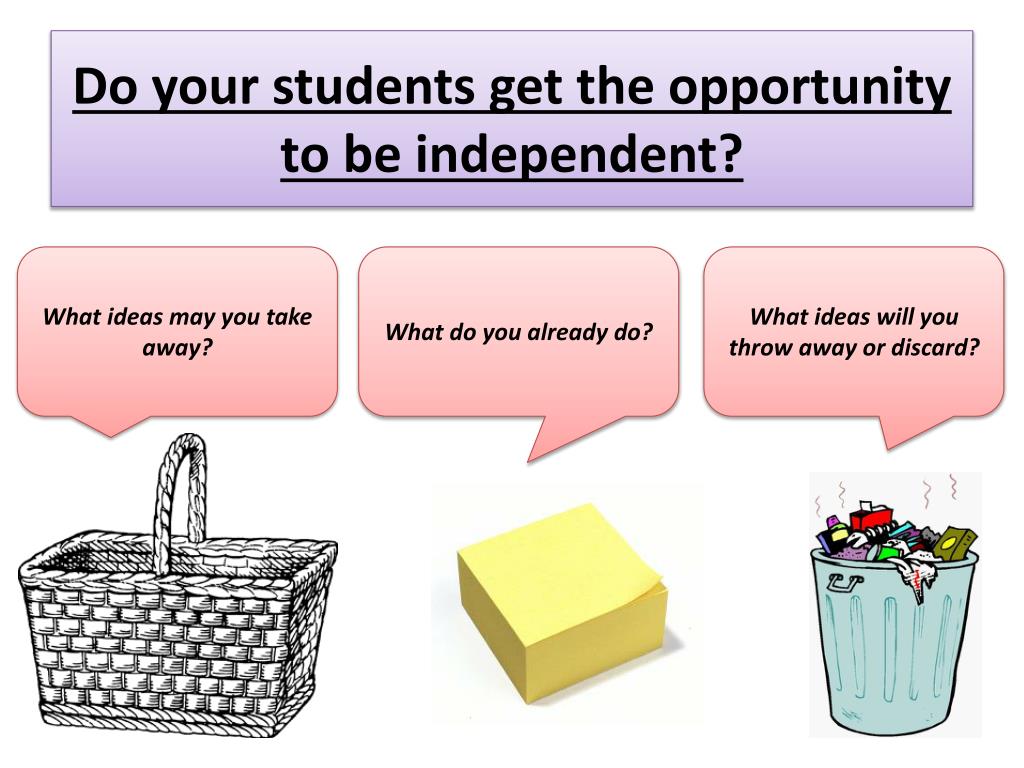 Do your students get the opportunity to be independent?

What ideas may you take away?

What do you already do?

What ideas will you throw away or discard?